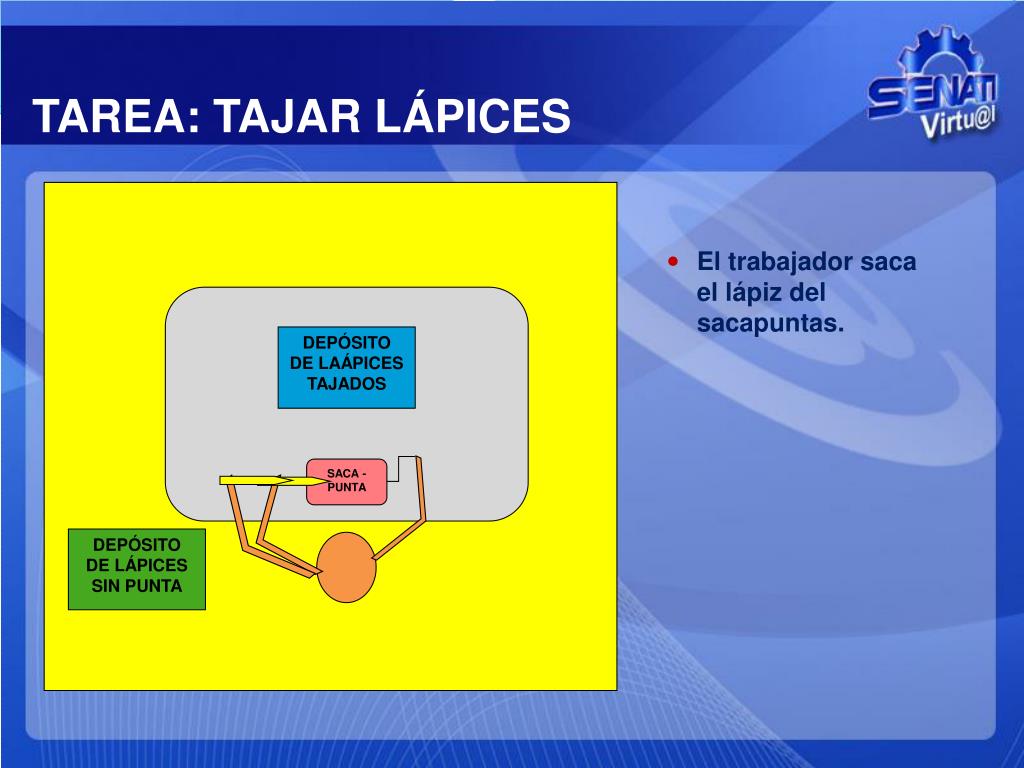 TAREA: TAJAR LÁPICES

SENATI Virtu@l

DEPÓSITO DE LAÁPICES TAJADOS

SACA - PUNTA

DEPÓSITO DE LÁPICES SIN PUNTA

• El trabajador saca el lápiz del sacapuntas.